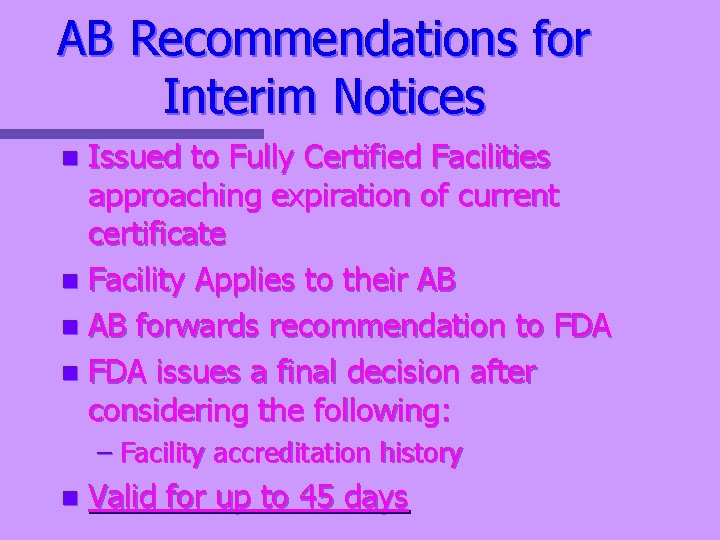 AB Recommendations for Interim Notices

- Issued to Fully Certified Facilities approaching expiration of current certificate
- Facility Applies to their AB
- AB forwards recommendation to FDA
- FDA issues a final decision after considering the following:
  – Facility accreditation history
- Valid for up to 45 days